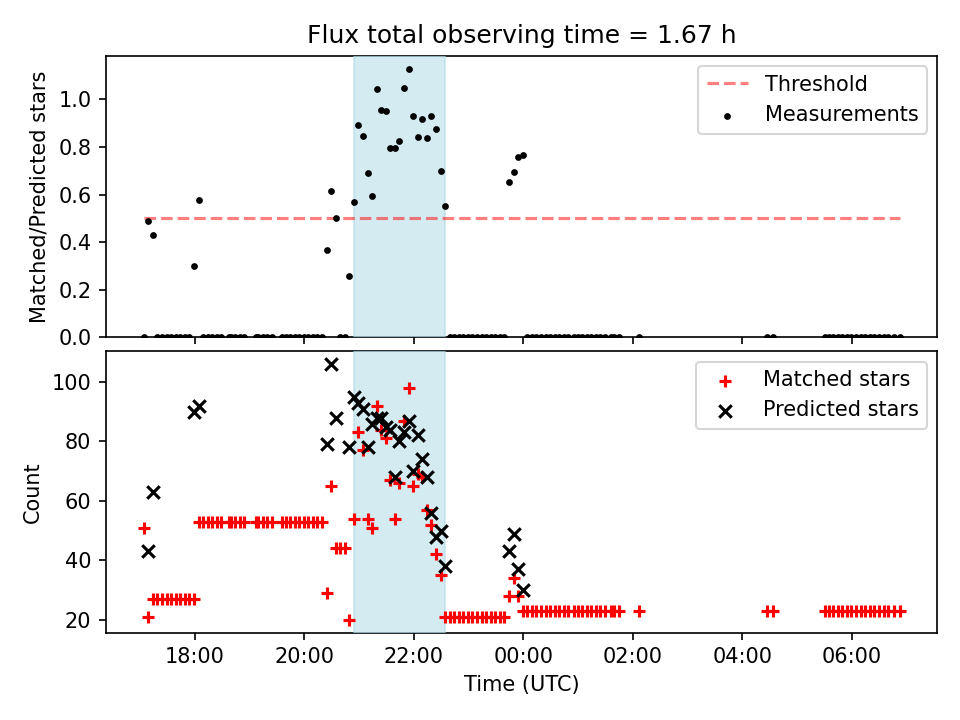 Flux total observing time = 1.67 h

Matched/Predicted stars

1.0
0.8
0.6
0.4
0.2
0.0

Threshold
Measurements

Count

100
80
60
40
20

Matched stars
Predicted stars

18:00
20:00
22:00
00:00
02:00
04:00
06:00

Time (UTC)